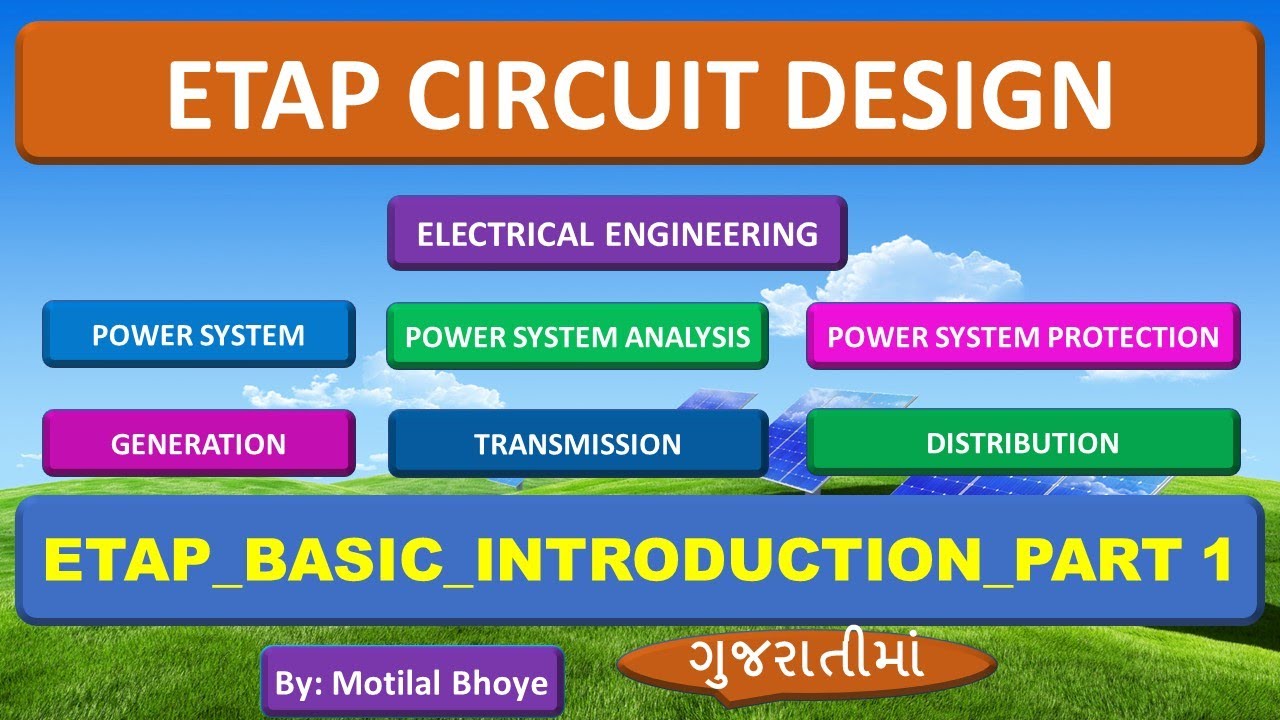 ETAP CIRCUIT DESIGN

ELECTRICAL ENGINEERING

POWER SYSTEM

POWER SYSTEM ANALYSIS

POWER SYSTEM PROTECTION

GENERATION

TRANSMISSION

DISTRIBUTION

ETAP_BASIC_INTRODUCTION_PART 1

By: Motilal Bhoye

ગુજરાતીમાં